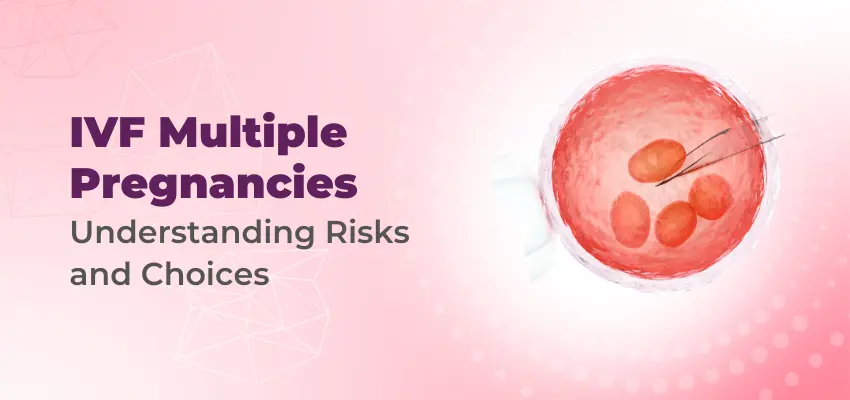 IVF Multiple Pregnancies
Understanding Risks and Choices